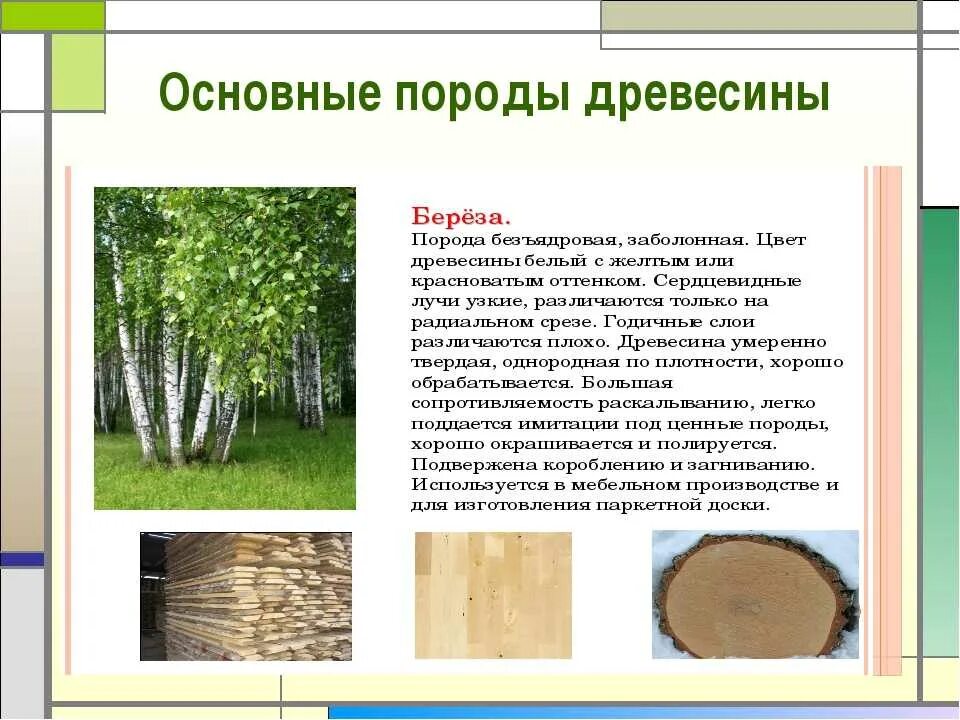 Основные породы древесины

Берёза.
Порода безъядровая, заболонная. Цвет древесины белый с желтым или красноватым оттенком. Сердцевидные лучи узкие, различаются только на радиальном срезе. Годичные слои различаются плохо. Древесина умеренно твердая, однородная по плотности, хорошо обрабатывается. Большая сопротивляемость раскалыванию, легко поддается имитации под ценные породы, хорошо окрашивается и полируется. Подвержена короблению и загниванию. Используется в мебельном производстве и для изготовления паркетной доски.